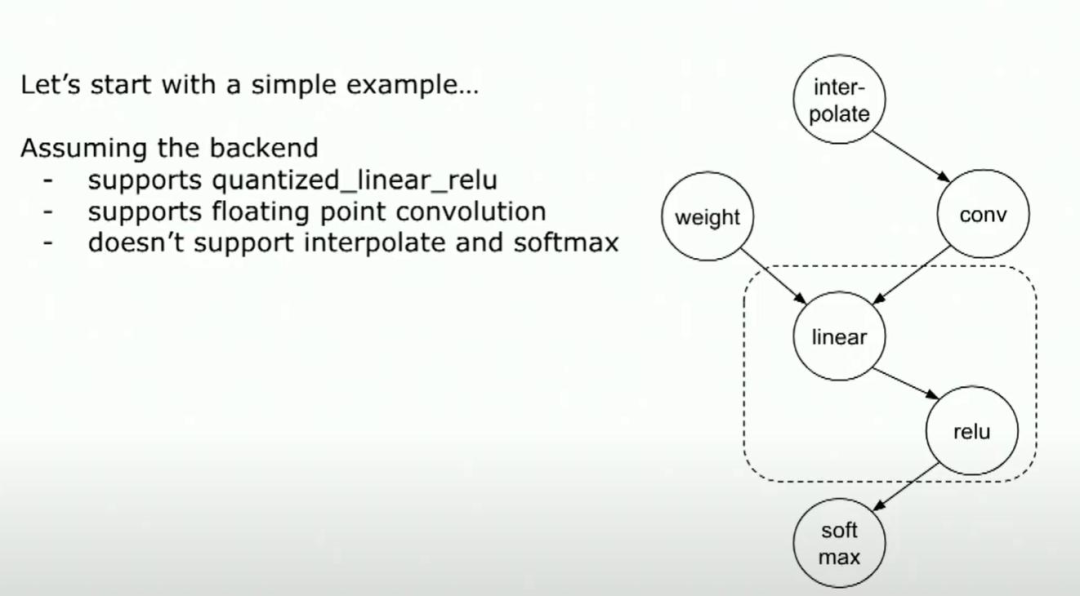 Let's start with a simple example...

Assuming the backend
- supports quantized_linear_relu
- supports floating point convolution
- doesn't support interpolate and softmax

inter-polate

weight

conv

linear

relu

soft max